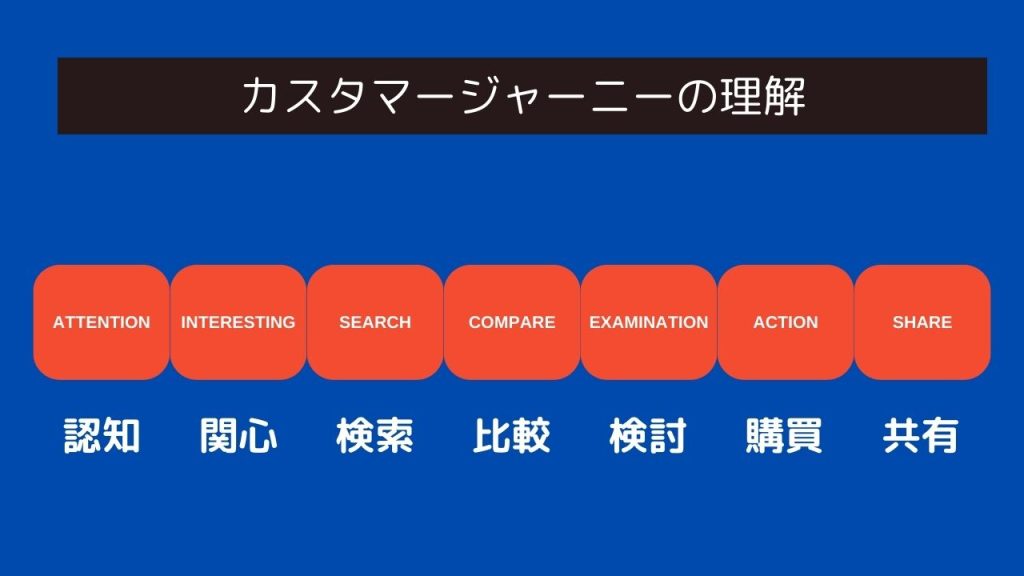 カスタマージャーニーの理解

ATTENTION INTERESTING SEARCH COMPARE EXAMINATION ACTION SHARE

認知 関心 検索 比較 検討 購買 共有